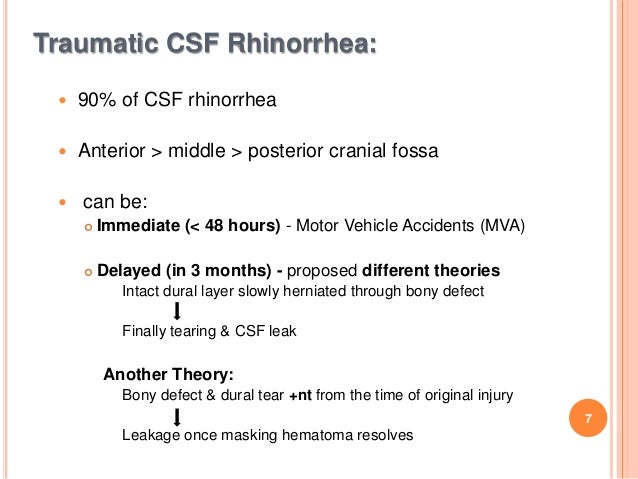 Traumatic CSF Rhinorrhea:

90% of CSF rhinorrhea

Anterior > middle > posterior cranial fossa

can be:

Immediate (< 48 hours) - Motor Vehicle Accidents (MVA)

Delayed (in 3 months) - proposed different theories

Intact dural layer slowly herniated through bony defect

Finally tearing & CSF leak

Another Theory:

Bony defect & dural tear +nt from the time of original injury

Leakage once masking hematoma resolves

7